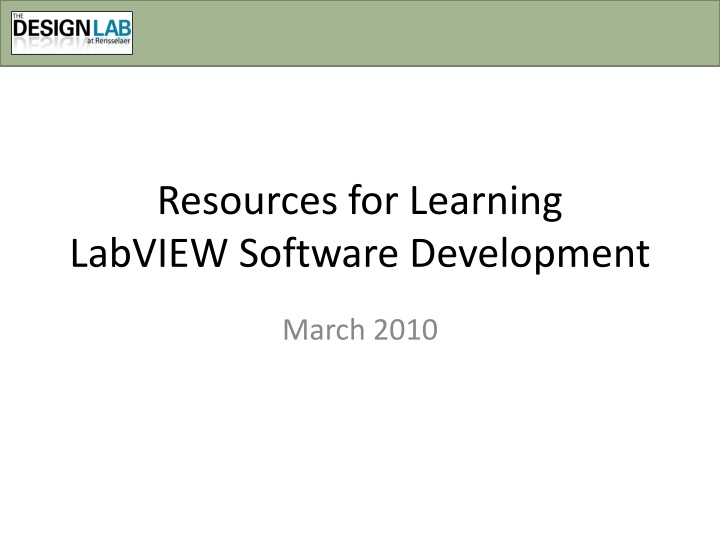 THE DESIGN LAB at Rensselaer

Resources for Learning LabVIEW Software Development

March 2010